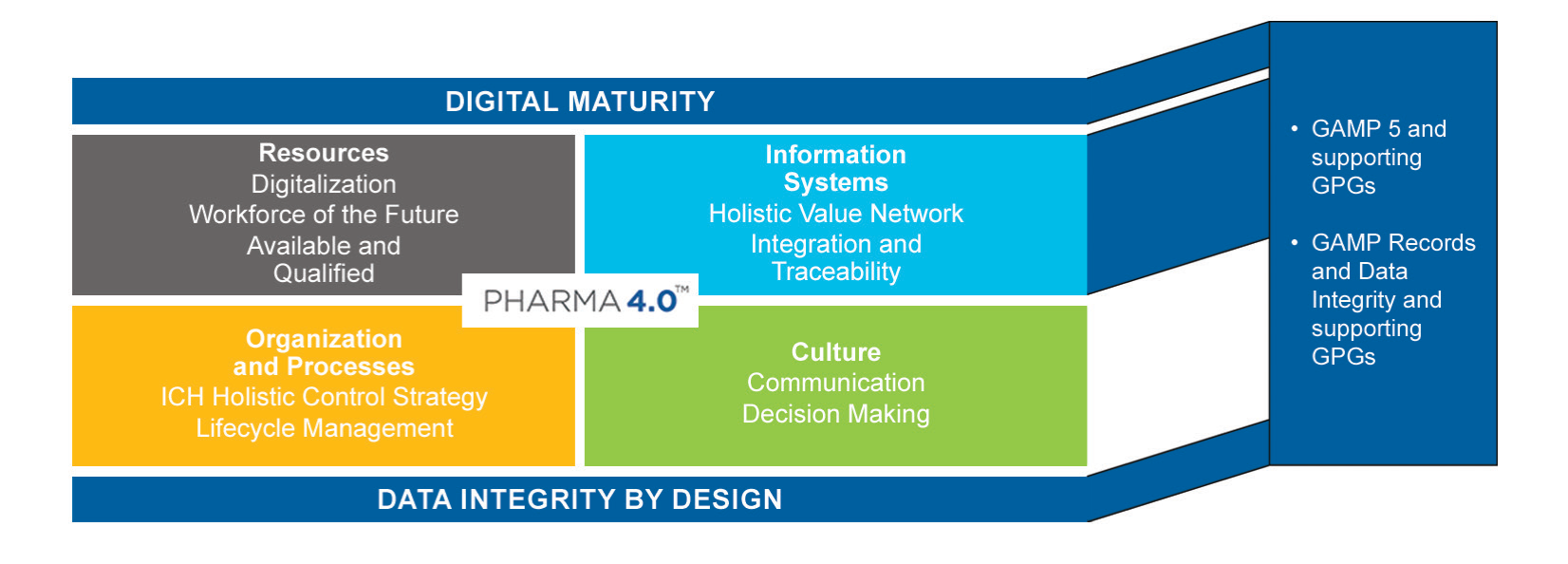 DIGITAL MATURITY

Resources
Digitalization
Workforce of the Future
Available and Qualified

Information Systems
Holistic Value Network
Integration and Traceability

PHARMA 4.0™

Organization and Processes
ICH Holistic Control Strategy
Lifecycle Management

Culture
Communication
Decision Making

DATA INTEGRITY BY DESIGN

• GAMP 5 and supporting GPGs

• GAMP Records and Data Integrity and supporting GPGs